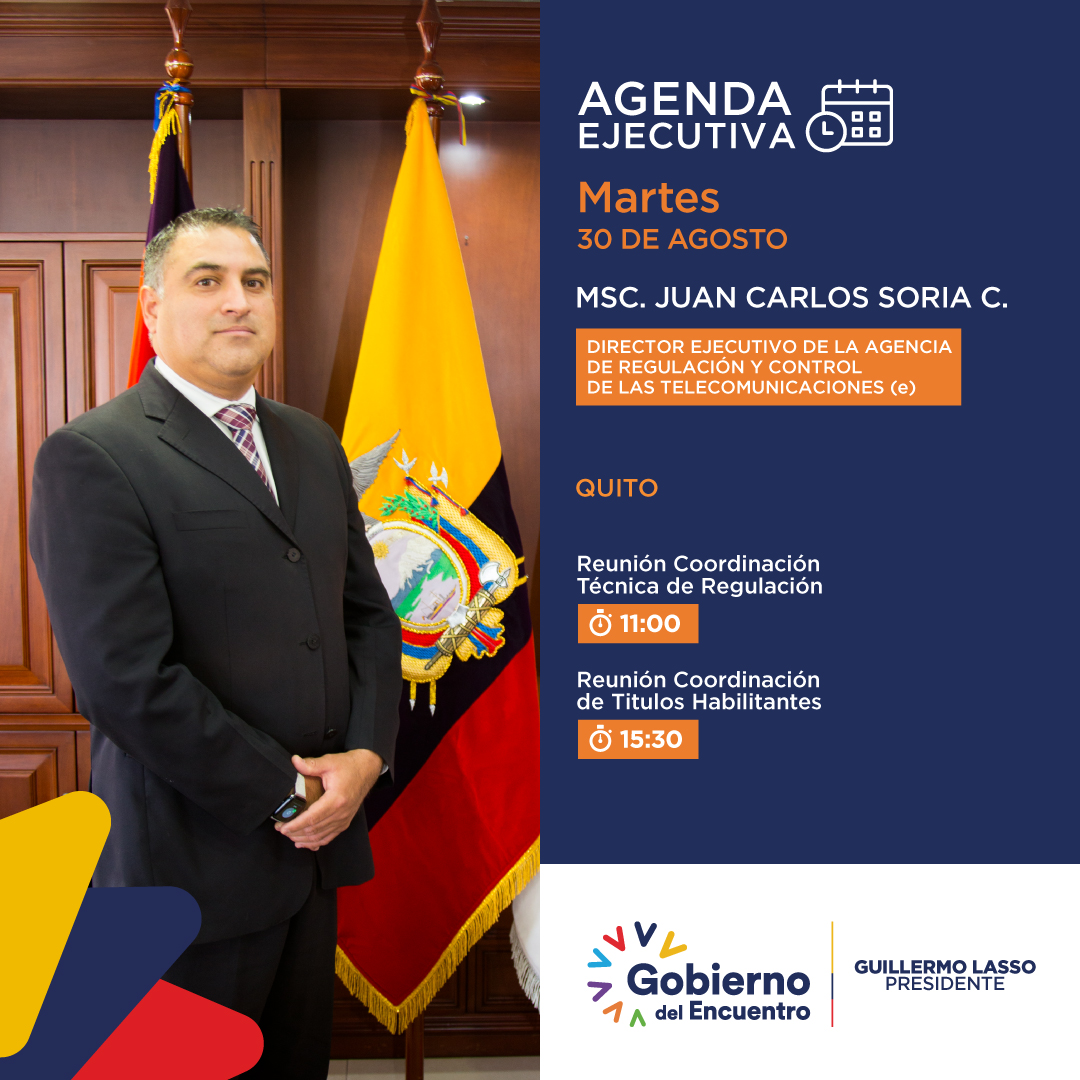 AGENDA
EJECUTIVA

Martes
30 DE AGOSTO

MSC. JUAN CARLOS SORIA C.

DIRECTOR EJECUTIVO DE LA AGENCIA DE REGULACIÓN Y CONTROL DE LAS TELECOMUNICACIONES (e)

QUITO

Reunión Coordinación Técnica de Regulación
11:00

Reunión Coordinación de Titulos Habilitantes
15:30

Gobierno del Encuentro

GUILLERMO LASSO
PRESIDENTE